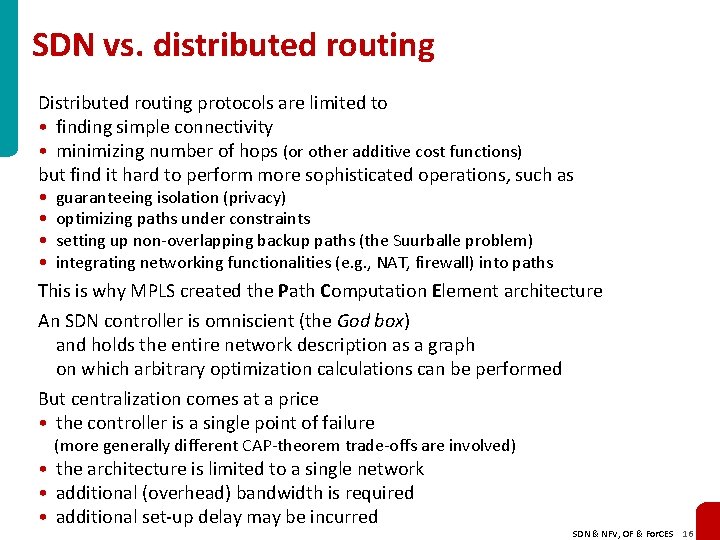 SDN vs. distributed routing

Distributed routing protocols are limited to
• finding simple connectivity
• minimizing number of hops (or other additive cost functions)
but find it hard to perform more sophisticated operations, such as
• guaranteeing isolation (privacy)
• optimizing paths under constraints
• setting up non-overlapping backup paths (the Suurballe problem)
• integrating networking functionalities (e.g., NAT, firewall) into paths

This is why MPLS created the Path Computation Element architecture

An SDN controller is omniscient (the God box)
and holds the entire network description as a graph
on which arbitrary optimization calculations can be performed

But centralization comes at a price
• the controller is a single point of failure
(more generally different CAP-theorem trade-offs are involved)
• the architecture is limited to a single network
• additional (overhead) bandwidth is required
• additional set-up delay may be incurred

SDN & NFV, OF & ForCES 16